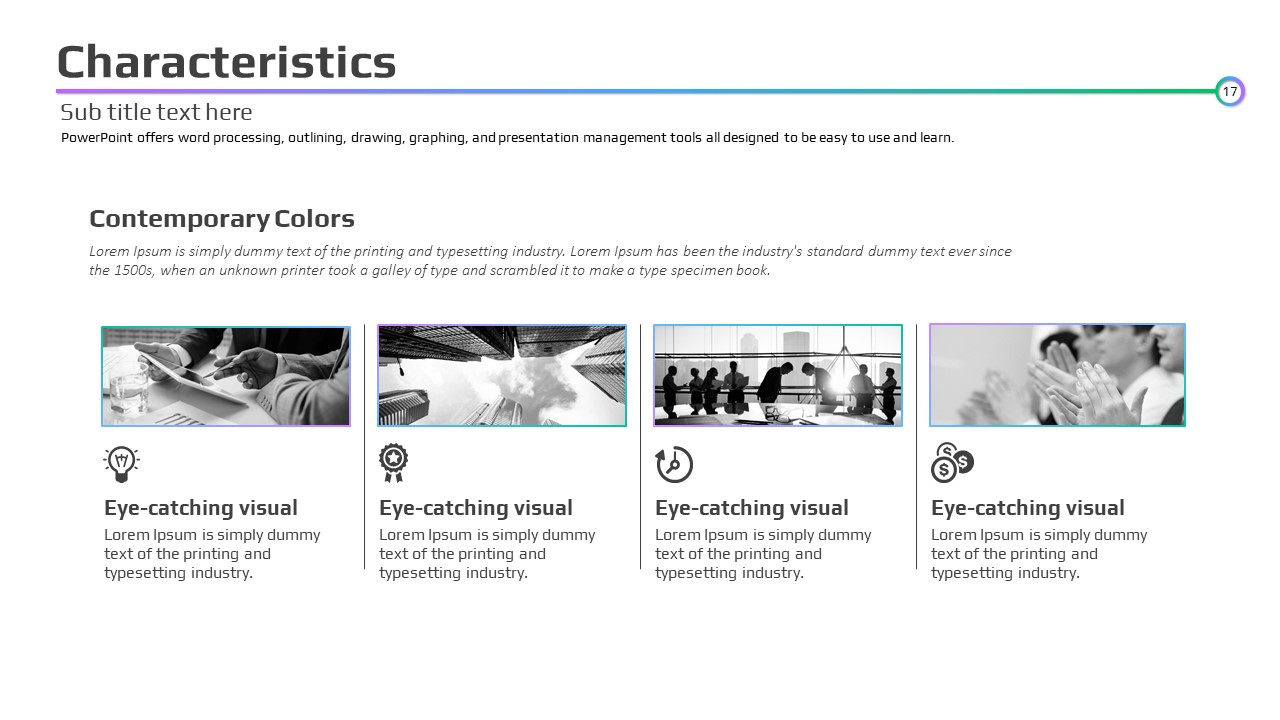 Characteristics

17

Sub title text here

PowerPoint offers word processing, outlining, drawing, graphing, and presentation management tools all designed to be easy to use and learn.

Contemporary Colors

Lorem Ipsum is simply dummy text of the printing and typesetting industry. Lorem Ipsum has been the industry's standard dummy text ever since the 1500s, when an unknown printer took a galley of type and scrambled it to make a type specimen book.

Eye-catching visual

Lorem Ipsum is simply dummy text of the printing and typesetting industry.

Eye-catching visual

Lorem Ipsum is simply dummy text of the printing and typesetting industry.

Eye-catching visual

Lorem Ipsum is simply dummy text of the printing and typesetting industry.

Eye-catching visual

Lorem Ipsum is simply dummy text of the printing and typesetting industry.